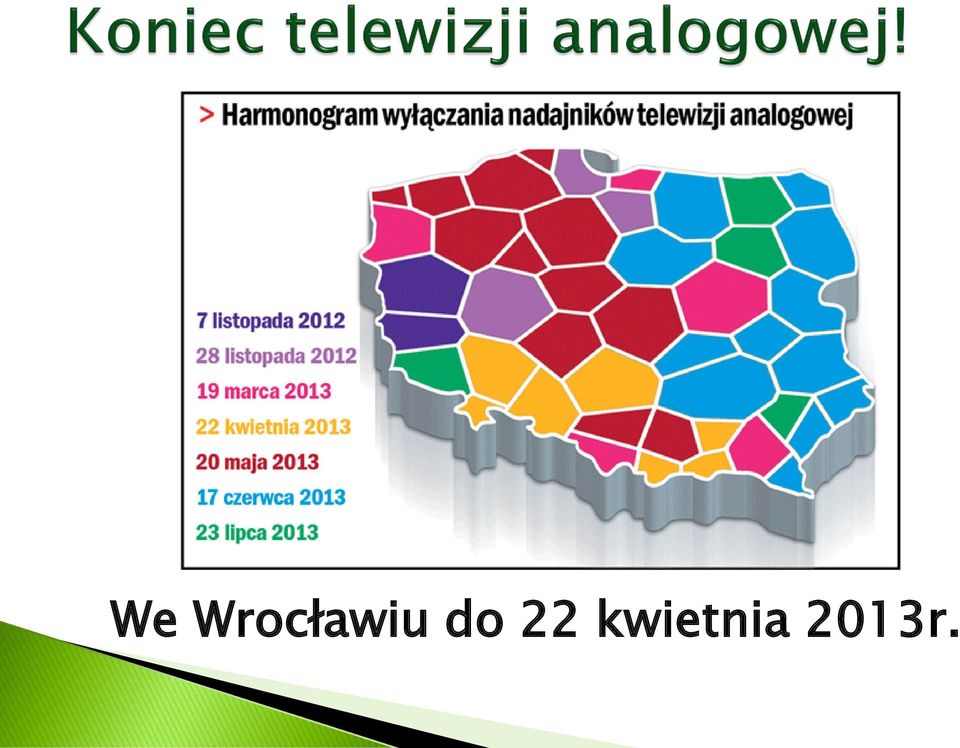 Koniec telewizji analogowej!

> Harmonogram wyłączania nadajników telewizji analogowej

7 listopada 2012
28 listopada 2012
19 marca 2013
22 kwietnia 2013
20 maja 2013
17 czerwca 2013
23 lipca 2013

We Wrocławiu do 22 kwietnia 2013r.